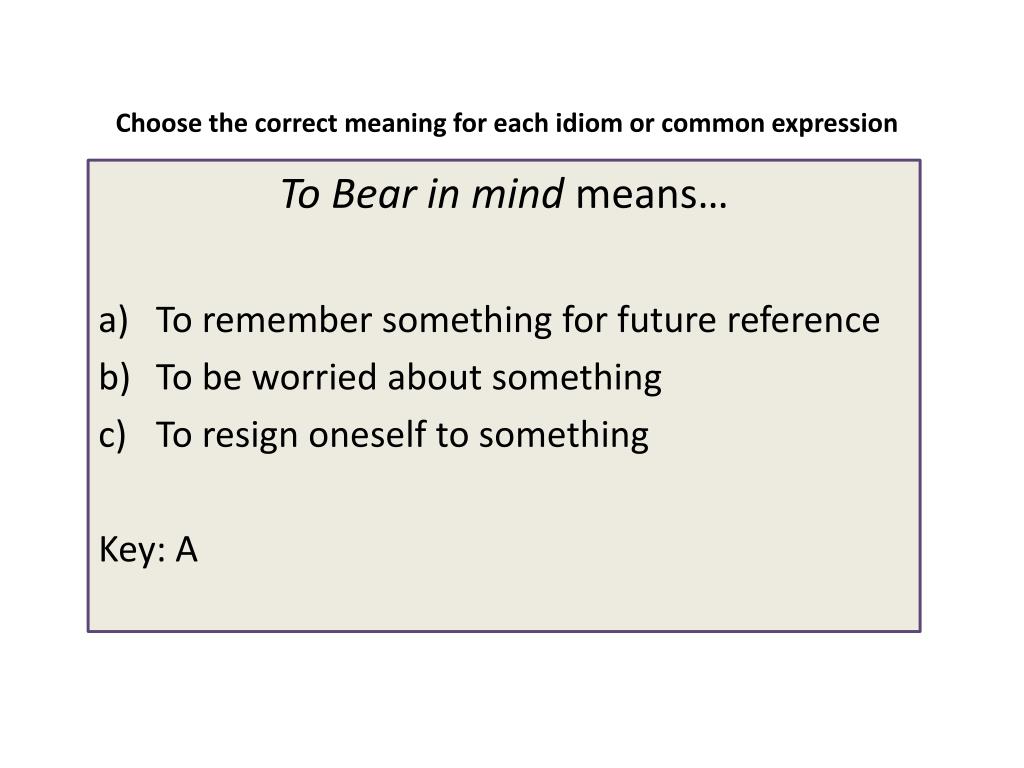 Choose the correct meaning for each idiom or common expression

To Bear in mind means…

a) To remember something for future reference
b) To be worried about something
c) To resign oneself to something

Key: A